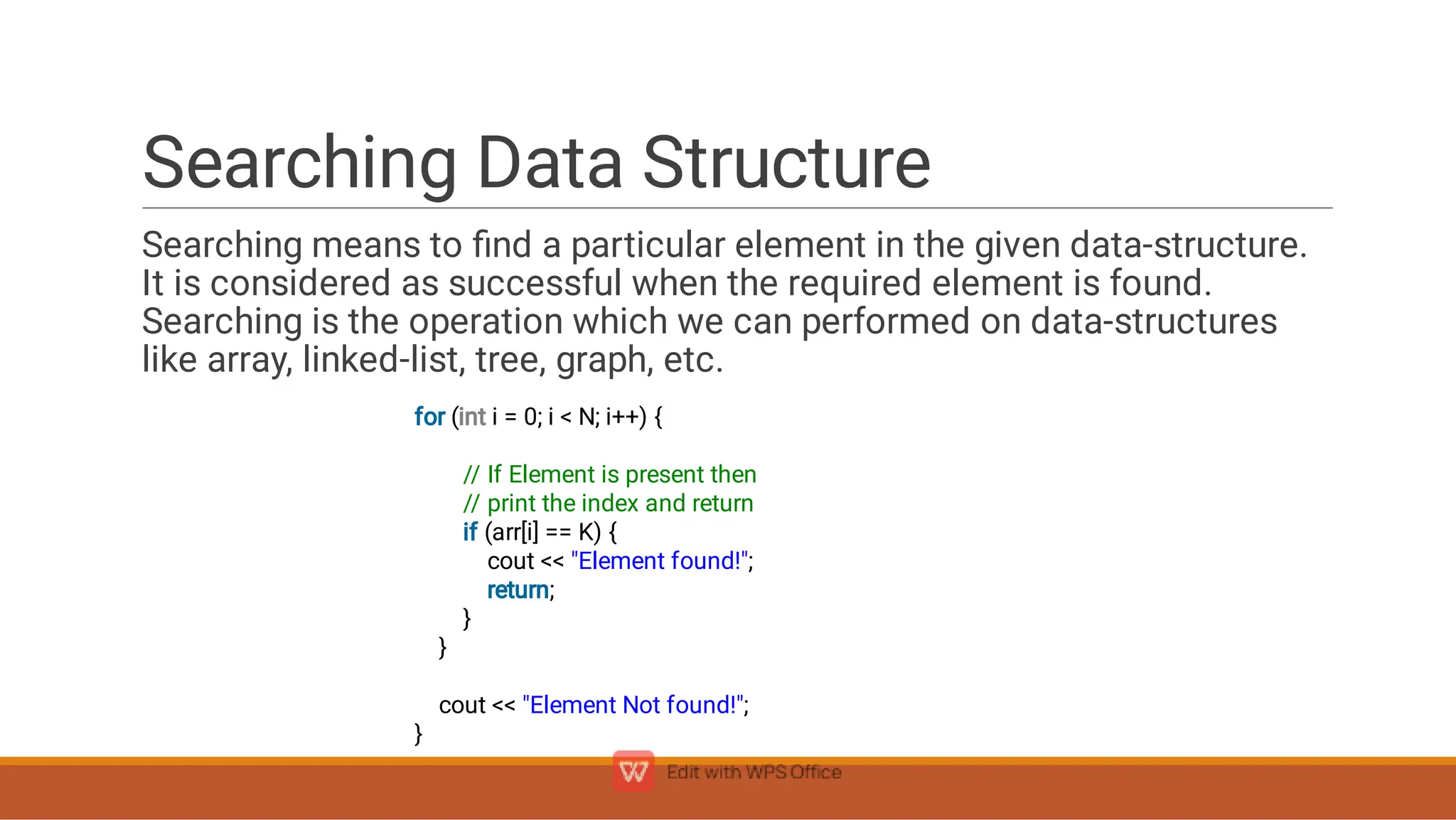 Searching Data Structure

Searching means to find a particular element in the given data-structure. It is considered as successful when the required element is found. Searching is the operation which we can performed on data-structures like array, linked-list, tree, graph, etc.

for (int i = 0; i < N; i++) {

    // If Element is present then
    // print the index and return
    if (arr[i] == K) {
        cout << "Element found!";
        return;
    }
  }

  cout << "Element Not found!";
}

Edit with WPS Office